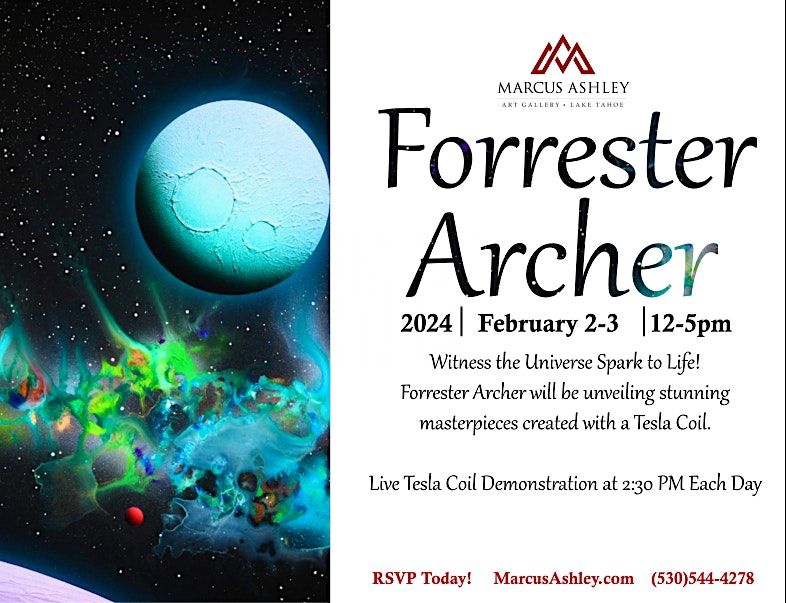 MARCUS ASHLEY
ART GALLERY • LAKE TAHOE

Forrester Archer

2024 | February 2-3 | 12-5pm

Witness the Universe Spark to Life! Forrester Archer will be unveiling stunning masterpieces created with a Tesla Coil.

Live Tesla Coil Demonstration at 2:30 PM Each Day

RSVP Today! MarcusAshley.com (530)544-4278